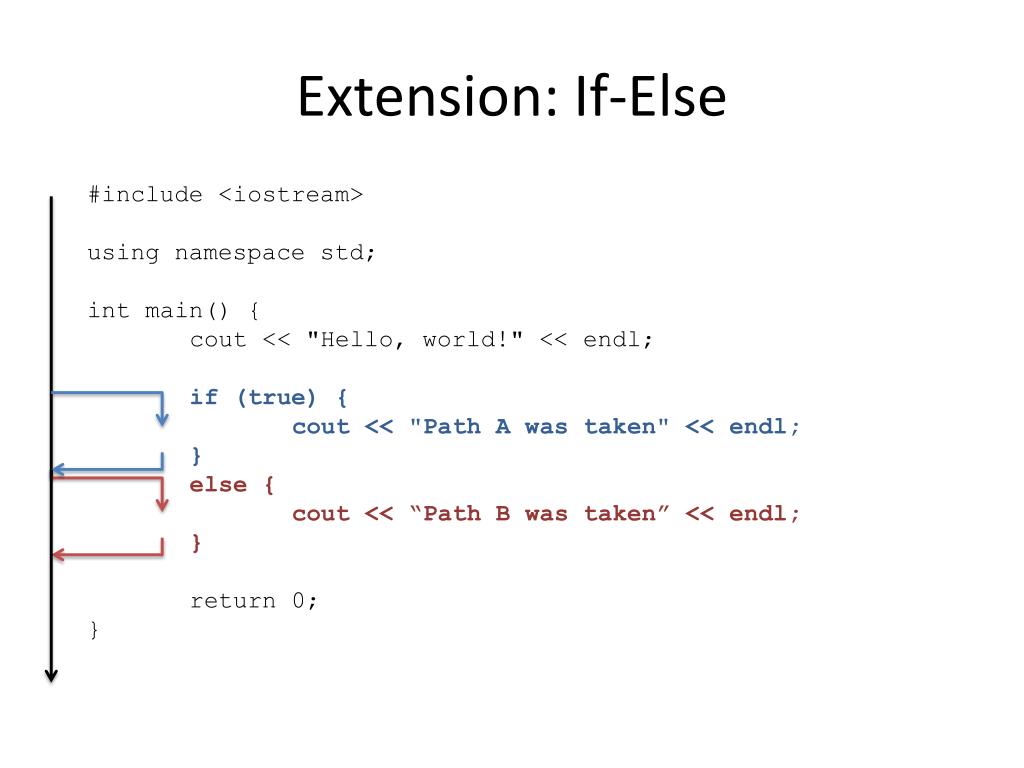 Extension: If-Else

#include <iostream>

using namespace std;

int main() {
	cout << "Hello, world!" << endl;

	if (true) {
		cout << "Path A was taken" << endl;
	}
	else {
		cout << “Path B was taken” << endl;
	}

	return 0;
}